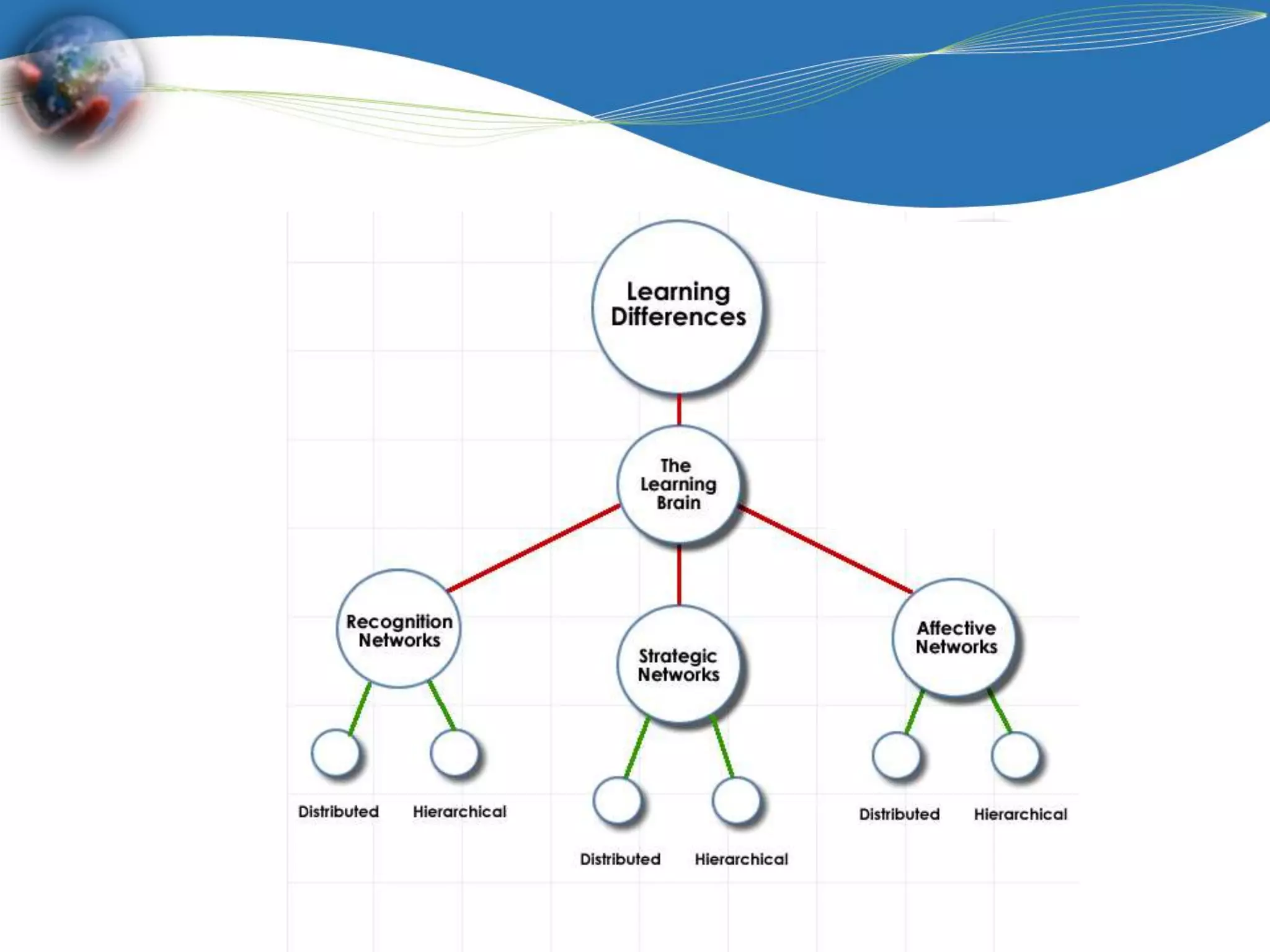 Learning Differences

The Learning Brain

Recognition Networks

Strategic Networks

Affective Networks

Distributed

Hierarchical

Distributed

Hierarchical

Distributed

Hierarchical